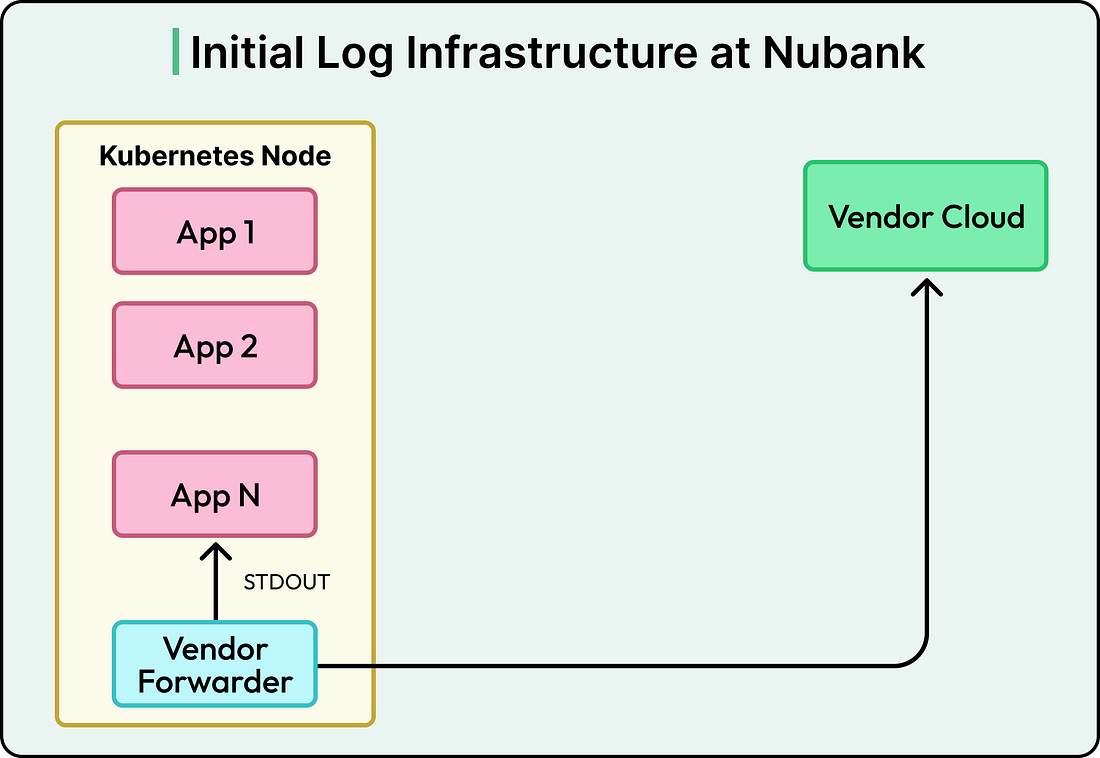 Initial Log Infrastructure at Nubank

Kubernetes Node

App 1

App 2

App N

STDOUT

Vendor Forwarder

Vendor Cloud